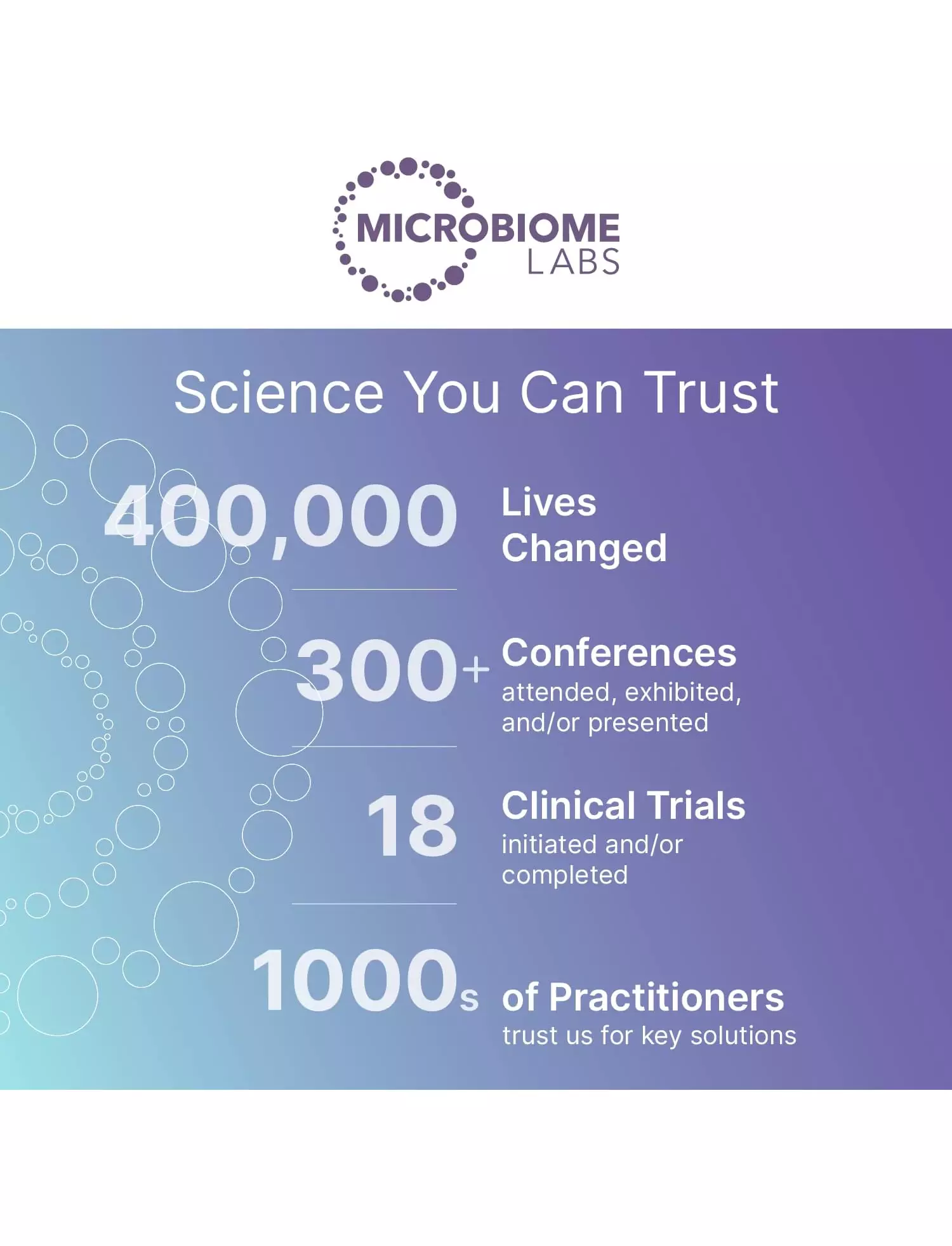 MICROBIOME LABS

Science You Can Trust

400,000 Lives Changed

300+ Conferences attended, exhibited, and/or presented

18 Clinical Trials initiated and/or completed

1000s of Practitioners trust us for key solutions